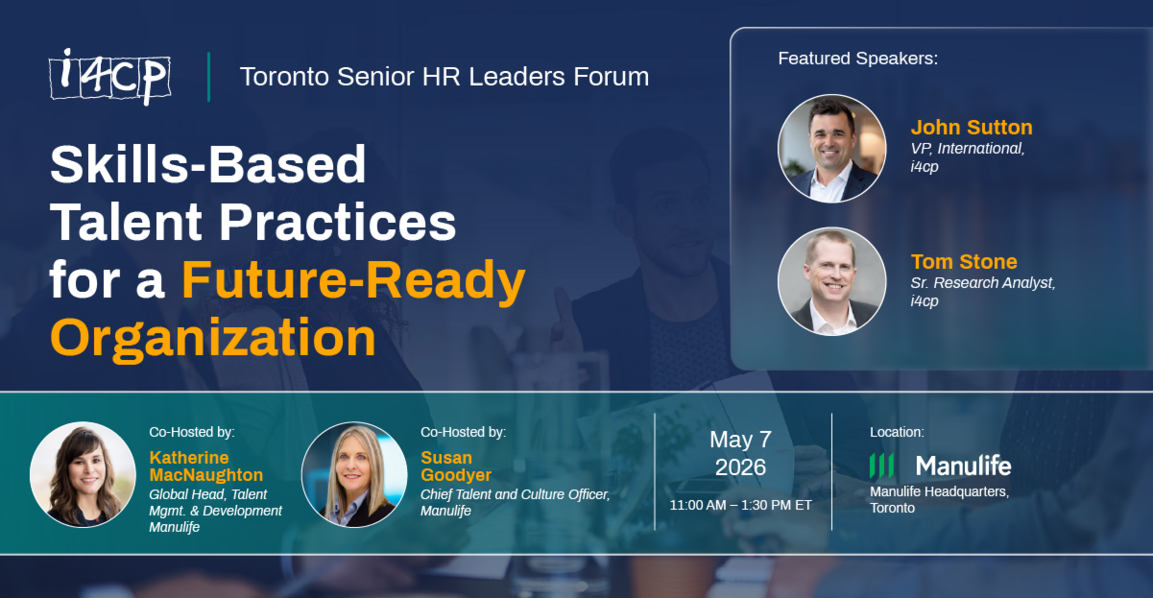 i4cp

Toronto Senior HR Leaders Forum

Skills-Based Talent Practices for a Future-Ready Organization

Featured Speakers:

John Sutton
VP, International, i4cp

Tom Stone
Sr. Research Analyst, i4cp

Co-Hosted by:
Katherine MacNaughton
Global Head, Talent Mgmt. & Development Manulife

Co-Hosted by:
Susan Goodyer
Chief Talent and Culture Officer, Manulife

May 7
2026
11:00 AM – 1:30 PM ET

Location:
Manulife
Manulife Headquarters, Toronto